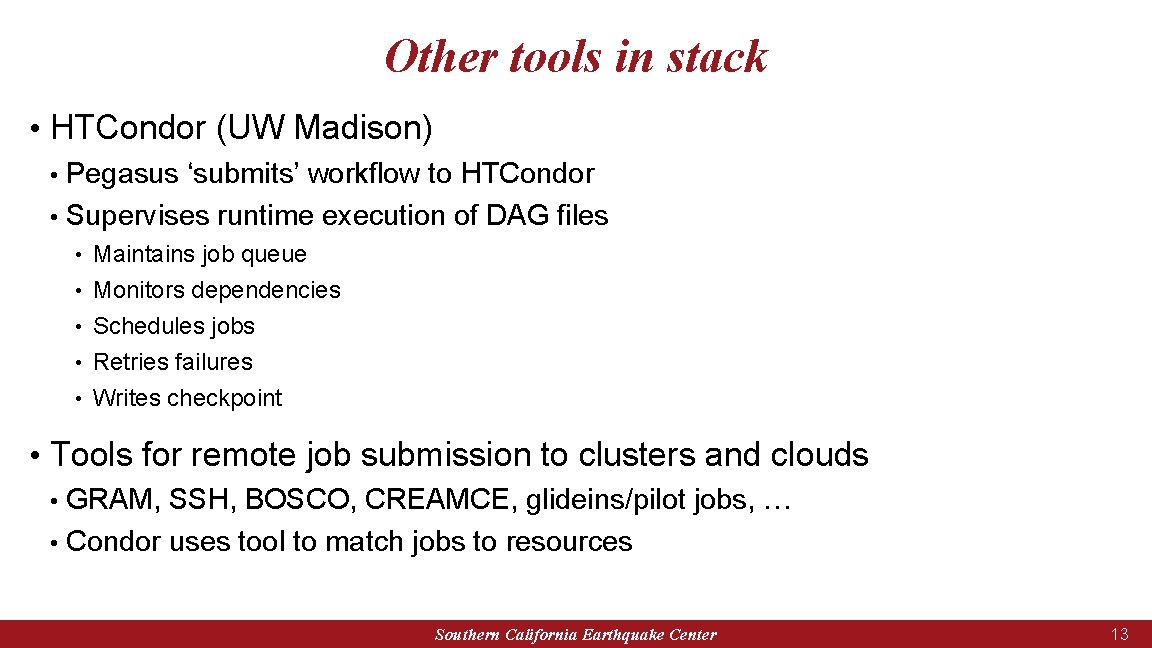 Other tools in stack

• HTCondor (UW Madison)
• Pegasus ‘submits’ workflow to HTCondor
• Supervises runtime execution of DAG files
• Maintains job queue
• Monitors dependencies
• Schedules jobs
• Retries failures
• Writes checkpoint

• Tools for remote job submission to clusters and clouds
• GRAM, SSH, BOSCO, CREAMCE, glideins/pilot jobs, …
• Condor uses tool to match jobs to resources

Southern California Earthquake Center

13